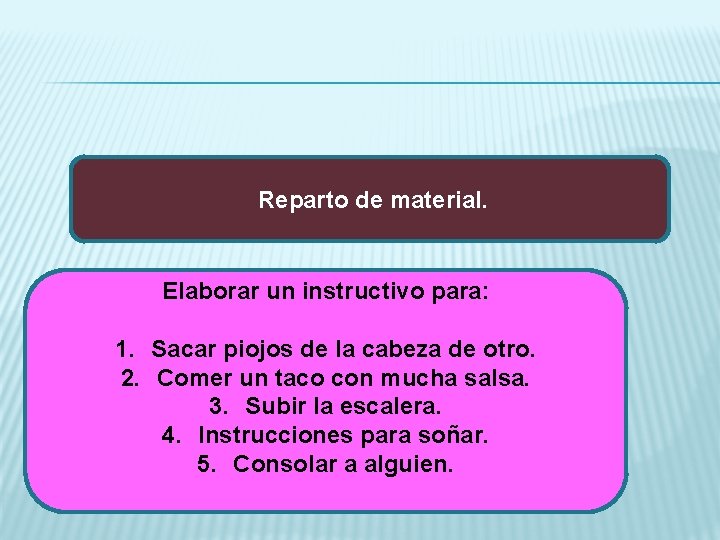 Reparto de material.

Elaborar un instructivo para:

1. Sacar piojos de la cabeza de otro.
2. Comer un taco con mucha salsa.
3. Subir la escalera.
4. Instrucciones para soñar.
5. Consolar a alguien.